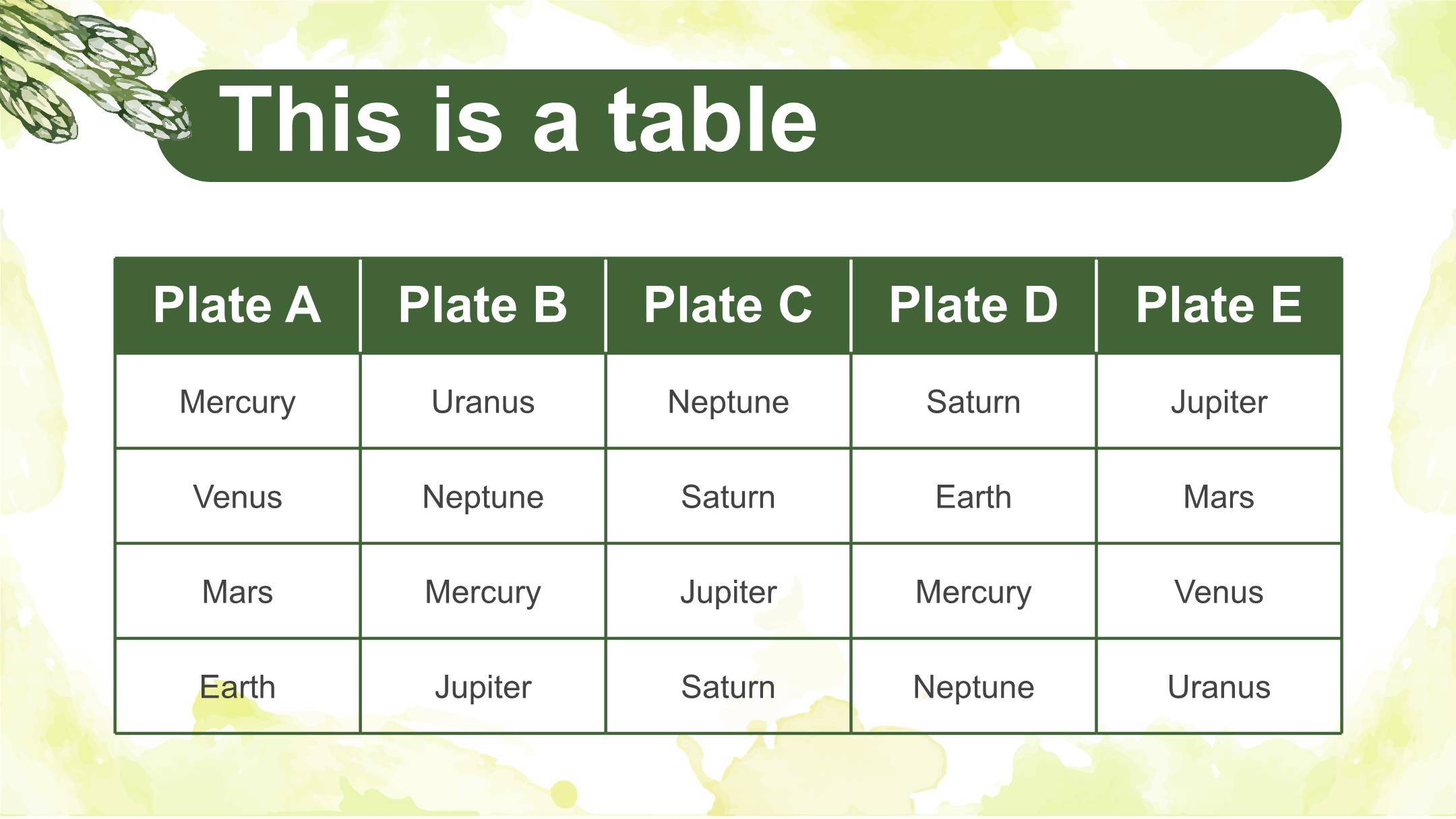 This is a table

| Plate A | Plate B | Plate C | Plate D | Plate E |
|---|---|---|---|---|
| Mercury | Uranus | Neptune | Saturn | Jupiter |
| Venus | Neptune | Saturn | Earth | Mars |
| Mars | Mercury | Jupiter | Mercury | Venus |
| Earth | Jupiter | Saturn | Neptune | Uranus |